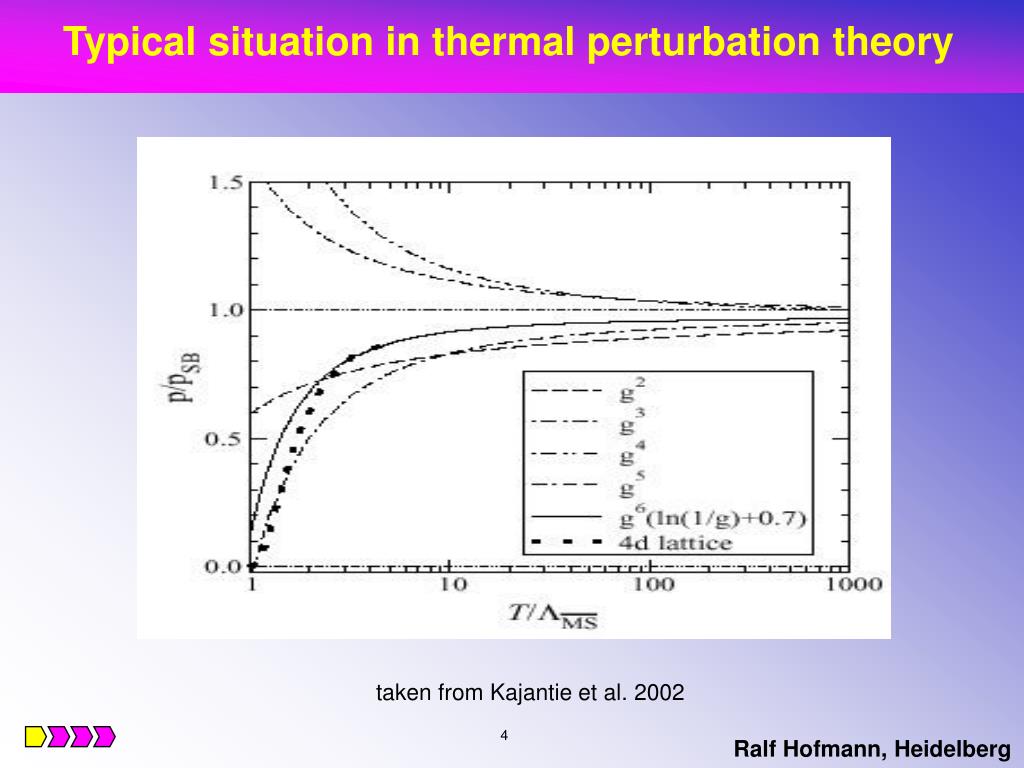 Typical situation in thermal perturbation theory

1.5

1.0

0.5

0.0

$p/p_{SB}$

$g^2$
$g^3$
$g^4$
$g^5$
$g^6(\ln(1/g)+0.7)$
4d lattice

1

10

100

1000

$T/\Lambda_{\overline{MS}}$

taken from Kajantie et al. 2002

4

Ralf Hofmann, Heidelberg